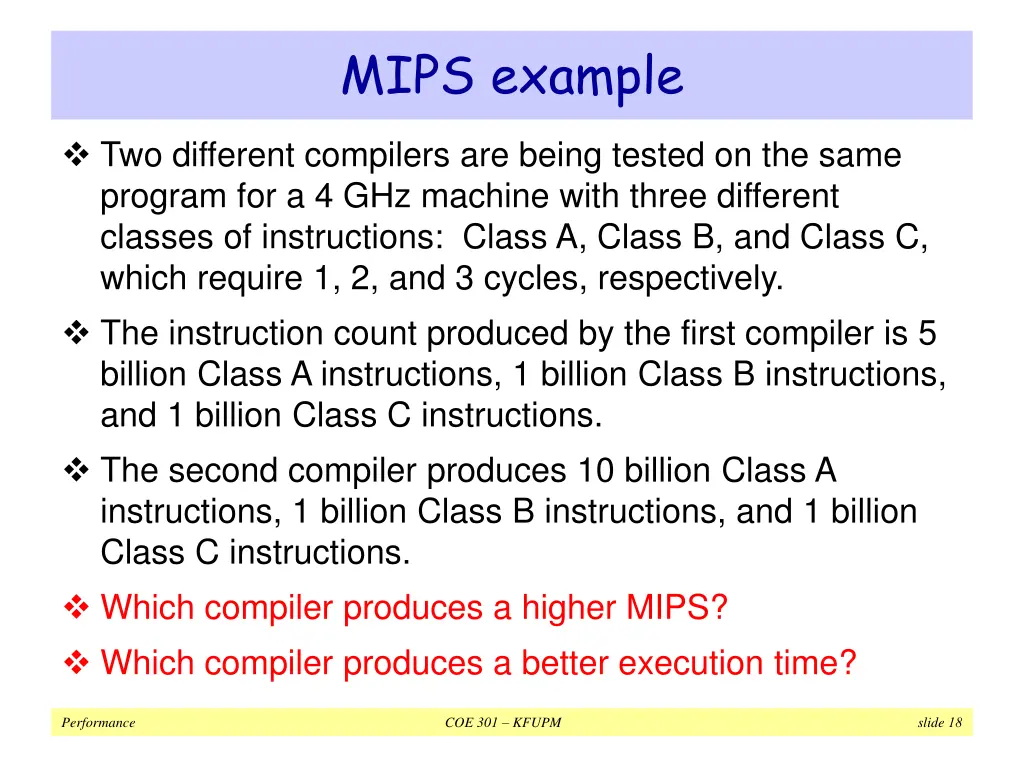 MIPS example

❖ Two different compilers are being tested on the same program for a 4 GHz machine with three different classes of instructions: Class A, Class B, and Class C, which require 1, 2, and 3 cycles, respectively.

❖ The instruction count produced by the first compiler is 5 billion Class A instructions, 1 billion Class B instructions, and 1 billion Class C instructions.

❖ The second compiler produces 10 billion Class A instructions, 1 billion Class B instructions, and 1 billion Class C instructions.

❖ Which compiler produces a higher MIPS?

❖ Which compiler produces a better execution time?

Performance

COE 301 – KFUPM

slide 18